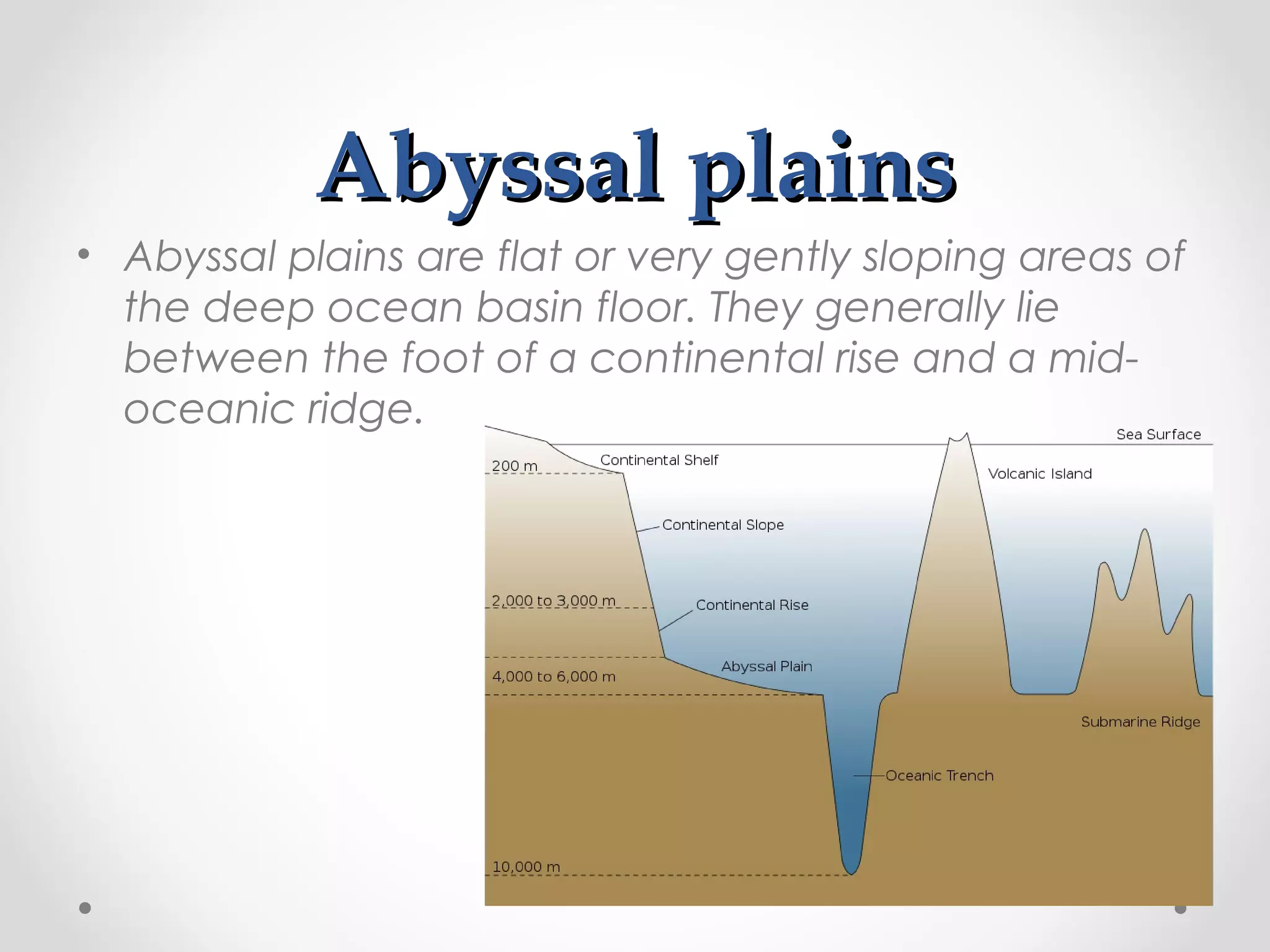 Abyssal plains

• Abyssal plains are flat or very gently sloping areas of the deep ocean basin floor. They generally lie between the foot of a continental rise and a mid-oceanic ridge.

Sea Surface
200 m
Continental Shelf
Volcanic Island
Continental Slope
2,000 to 3,000 m
Continental Rise
Abyssal Plain
4,000 to 6,000 m
Submarine Ridge
Oceanic Trench
10,000 m